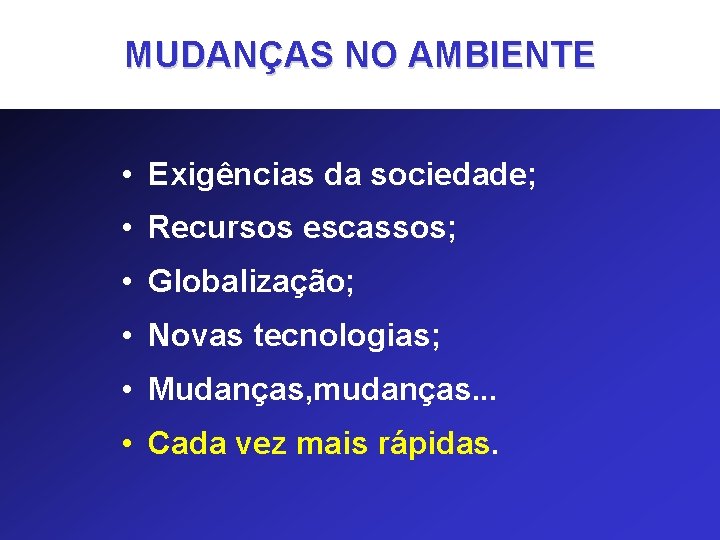 MUDANÇAS NO AMBIENTE

• Exigências da sociedade;
• Recursos escassos;
• Globalização;
• Novas tecnologias;
• Mudanças,mudanças...
• Cada vez mais rápidas.